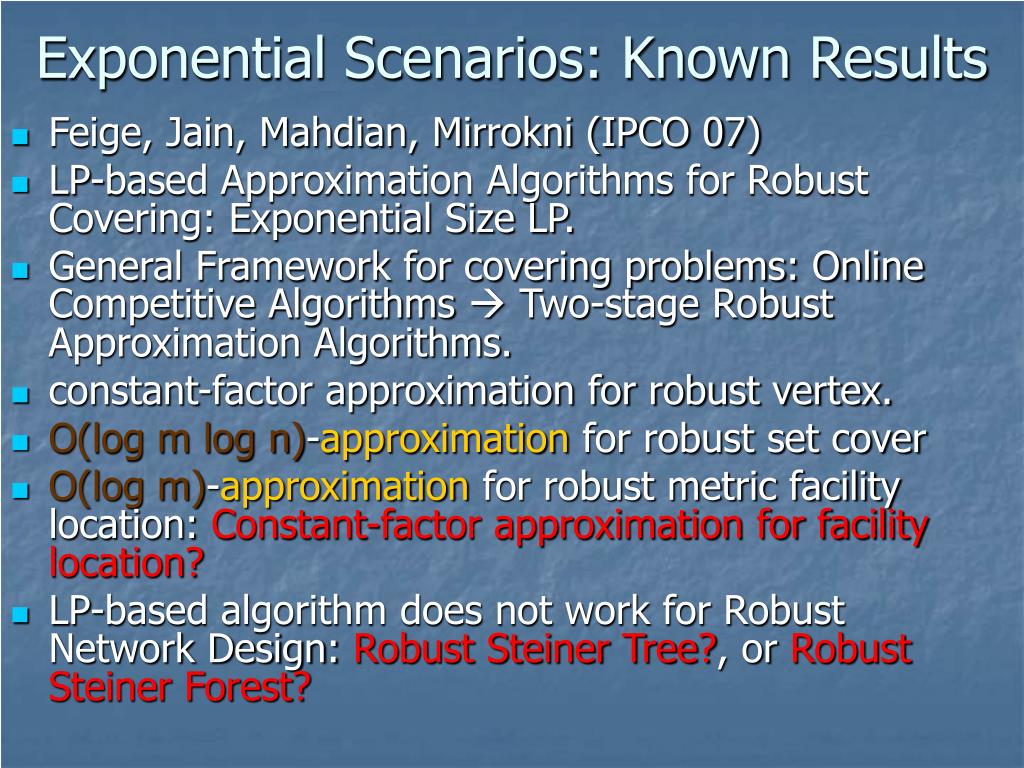 Exponential Scenarios: Known Results

- Feige, Jain, Mahdian, Mirrokni (IPCO 07)
- LP-based Approximation Algorithms for Robust Covering: Exponential Size LP.
- General Framework for covering problems: Online Competitive Algorithms → Two-stage Robust Approximation Algorithms.
- constant-factor approximation for robust vertex.
- O(log m log n)-approximation for robust set cover
- O(log m)-approximation for robust metric facility location: Constant-factor approximation for facility location?
- LP-based algorithm does not work for Robust Network Design: Robust Steiner Tree?, or Robust Steiner Forest?